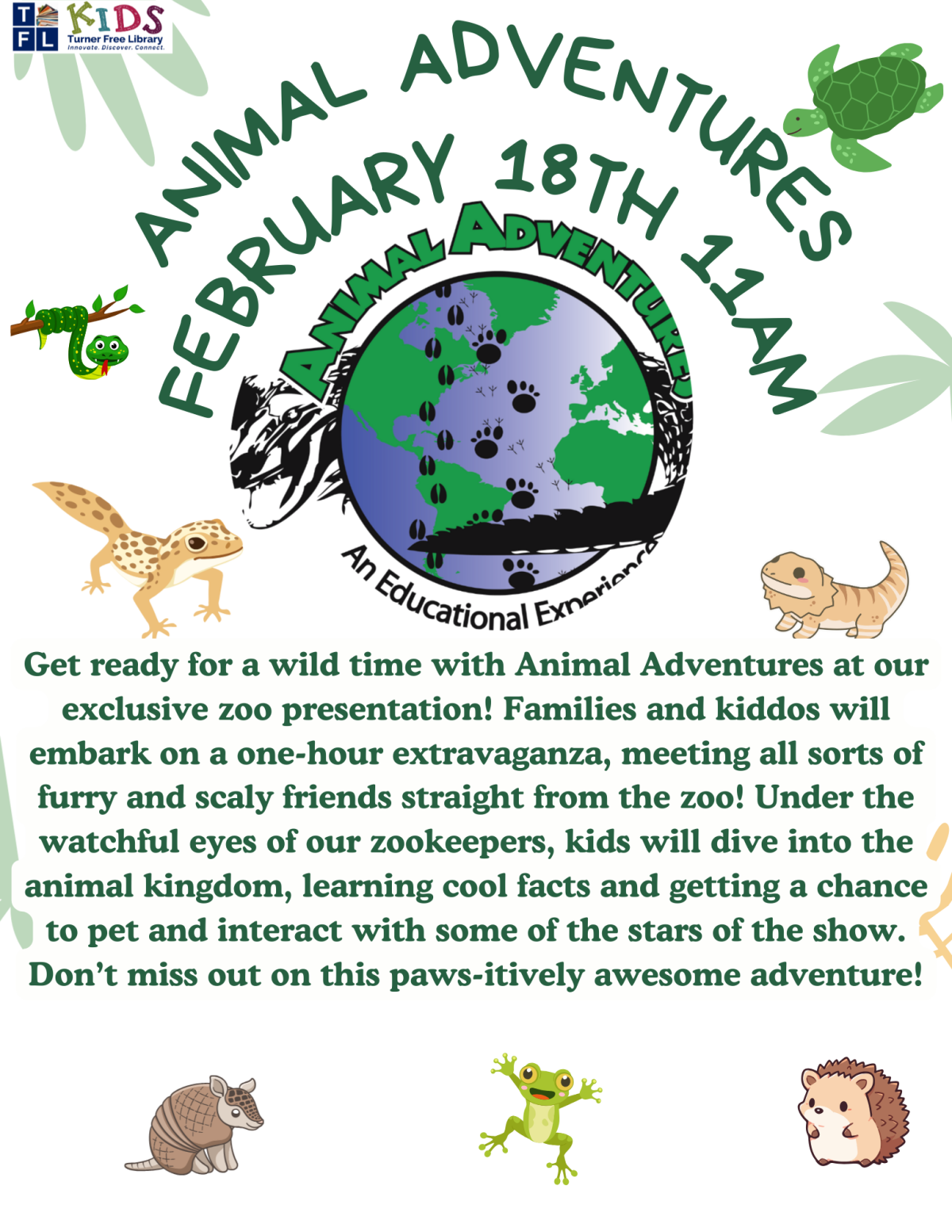 T F L KIDS Turner Free Library Innovate. Discover. Connect.

ANIMAL ADVENTURES
FEBRUARY 18TH 11AM

ANIMAL ADVENTURES
An Educational Experience

Get ready for a wild time with Animal Adventures at our exclusive zoo presentation! Families and kiddos will embark on a one-hour extravaganza, meeting all sorts of furry and scaly friends straight from the zoo! Under the watchful eyes of our zookeepers, kids will dive into the animal kingdom, learning cool facts and getting a chance to pet and interact with some of the stars of the show. Don't miss out on this paws-itively awesome adventure!